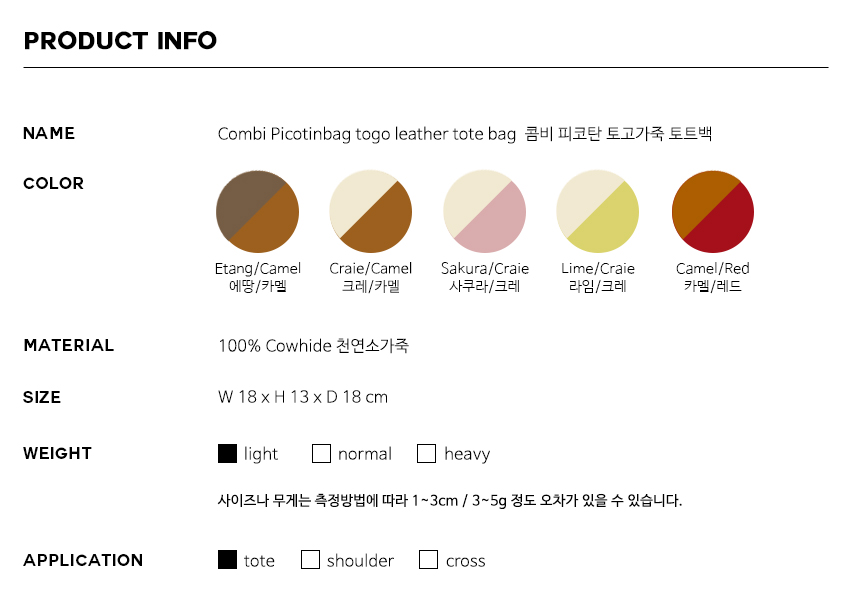 PRODUCT INFO

NAME
Combi Picotinbag togo leather tote bag 콤비 피코탄 토고가죽 토트백

COLOR
Etang/Camel
에땅/카멜
Craie/Camel
크레/카멜
Sakura/Craie
사쿠라/크레
Lime/Craie
라임/크레
Camel/Red
카멜/레드

MATERIAL
100% Cowhide 천연소가죽

SIZE
W 18 x H 13 x D 18 cm

WEIGHT
■ light □ normal □ heavy

사이즈나 무게는 측정방법에 따라 1~3cm / 3~5g 정도 오차가 있을 수 있습니다.

APPLICATION
■ tote □ shoulder □ cross